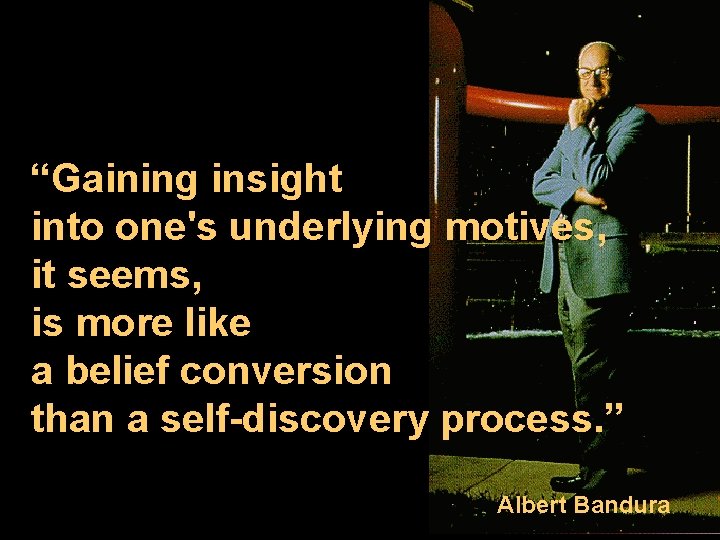 "Gaining insight
into one's underlying motives,
it seems,
is more like
a belief conversion
than a self-discovery process."

Albert Bandura